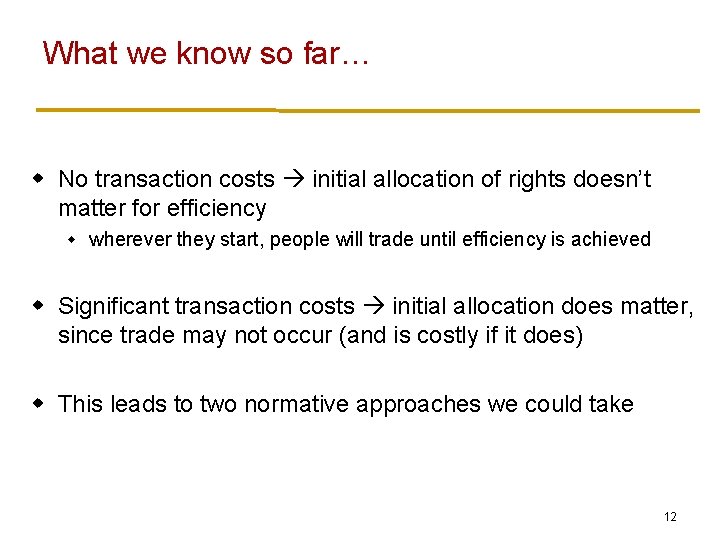 What we know so far…

• No transaction costs → initial allocation of rights doesn't matter for efficiency

• wherever they start, people will trade until efficiency is achieved

• Significant transaction costs → initial allocation does matter, since trade may not occur (and is costly if it does)

• This leads to two normative approaches we could take

12